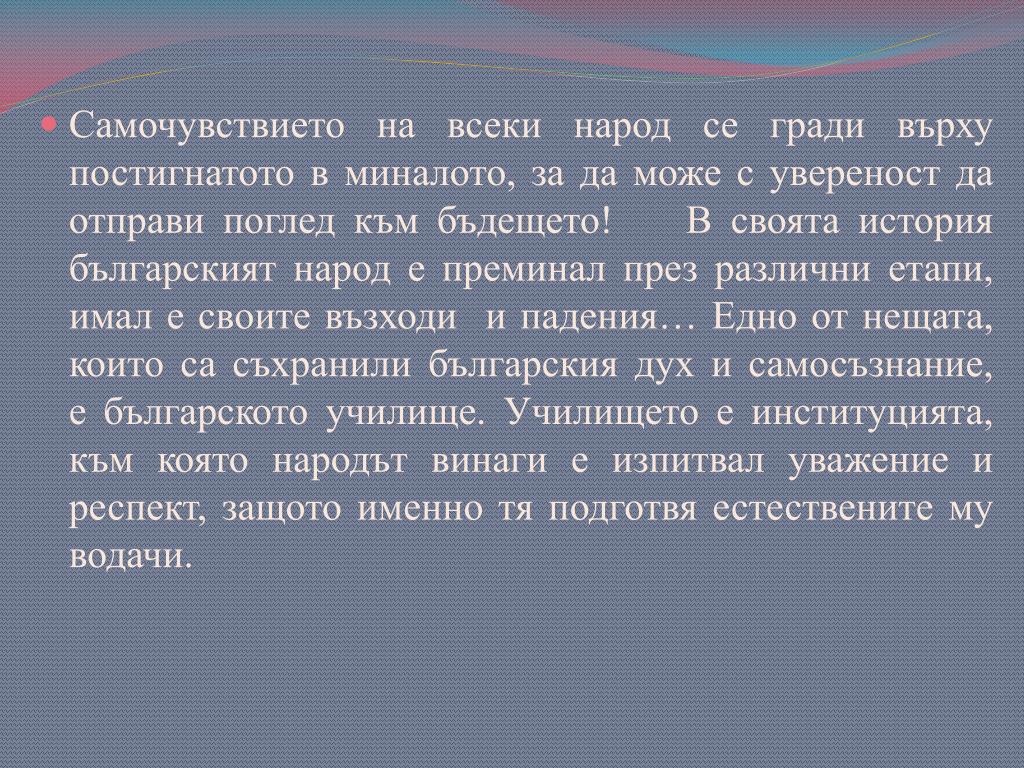 Самочувствието на всеки народ се гради върху постигнатото в миналото, за да може с увереност да отправи поглед към бъдещето! В своята история българският народ е преминал през различни етапи, имал е своите възходи и падения… Едно от нещата, които са съхранили българския дух и самосъзнание, е българското училище. Училището е институцията, към която народът винаги е изпитвал уважение и респект, защото именно тя подготвя естествените му водачи.